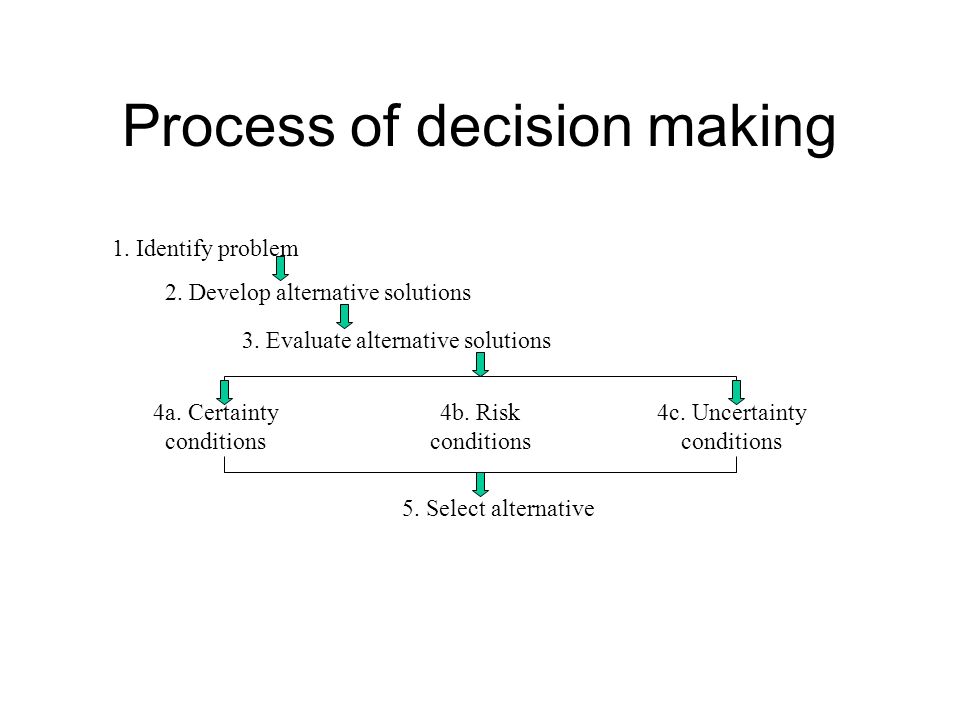 Process of decision making

1. Identify problem

2. Develop alternative solutions

3. Evaluate alternative solutions

4a. Certainty conditions

4b. Risk conditions

4c. Uncertainty conditions

5. Select alternative